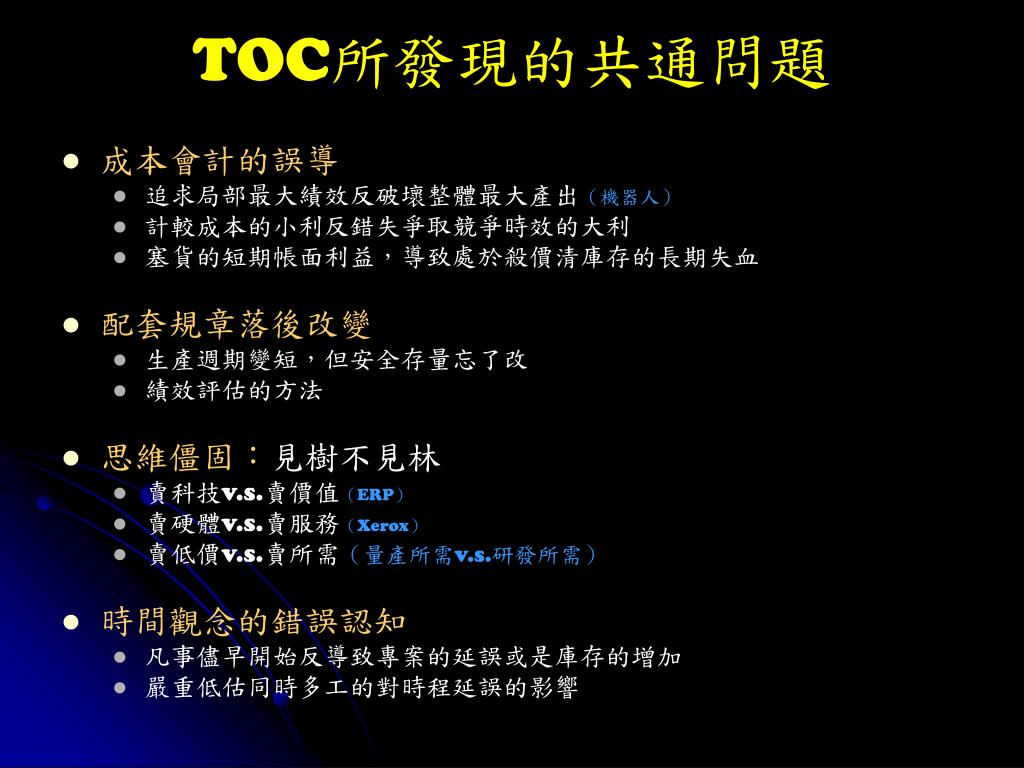 TOC所發現的共通問題

- 成本會計的誤導
  - 追求局部最大績效反破壞整體最大產出（機器人）
  - 計較成本的小利反錯失爭取競爭時效的大利
  - 塞貨的短期帳面利益，導致處於殺價清庫存的長期失血
- 配套規章落後改變
  - 生產週期變短，但安全存量忘了改
  - 績效評估的方法
- 思維僵固：見樹不見林
  - 賣科技v.s.賣價值（ERP）
  - 賣硬體v.s.賣服務（Xerox）
  - 賣低價v.s.賣所需（量產所需v.s.研發所需）
- 時間觀念的錯誤認知
  - 凡事儘早開始反導致專案的延誤或是庫存的增加
  - 嚴重低估同時多工的對時程延誤的影響